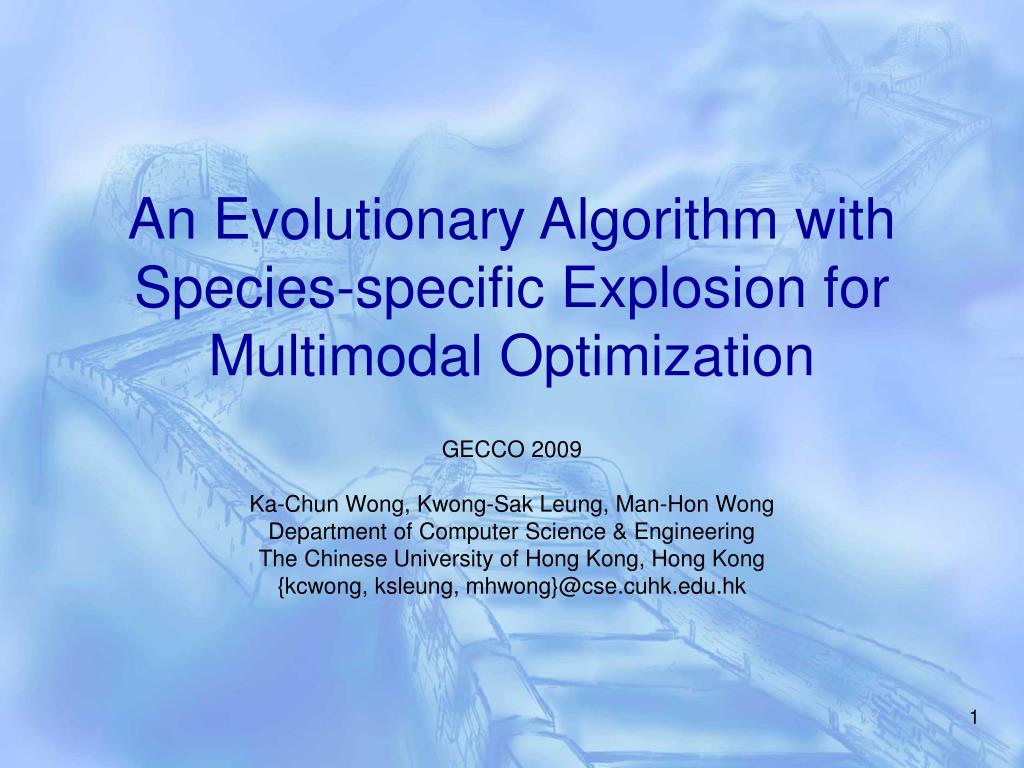 An Evolutionary Algorithm with Species-specific Explosion for Multimodal Optimization

GECCO 2009

Ka-Chun Wong, Kwong-Sak Leung, Man-Hon Wong
Department of Computer Science & Engineering
The Chinese University of Hong Kong, Hong Kong
{kcwong, ksleung, mhwong}@cse.cuhk.edu.hk

1